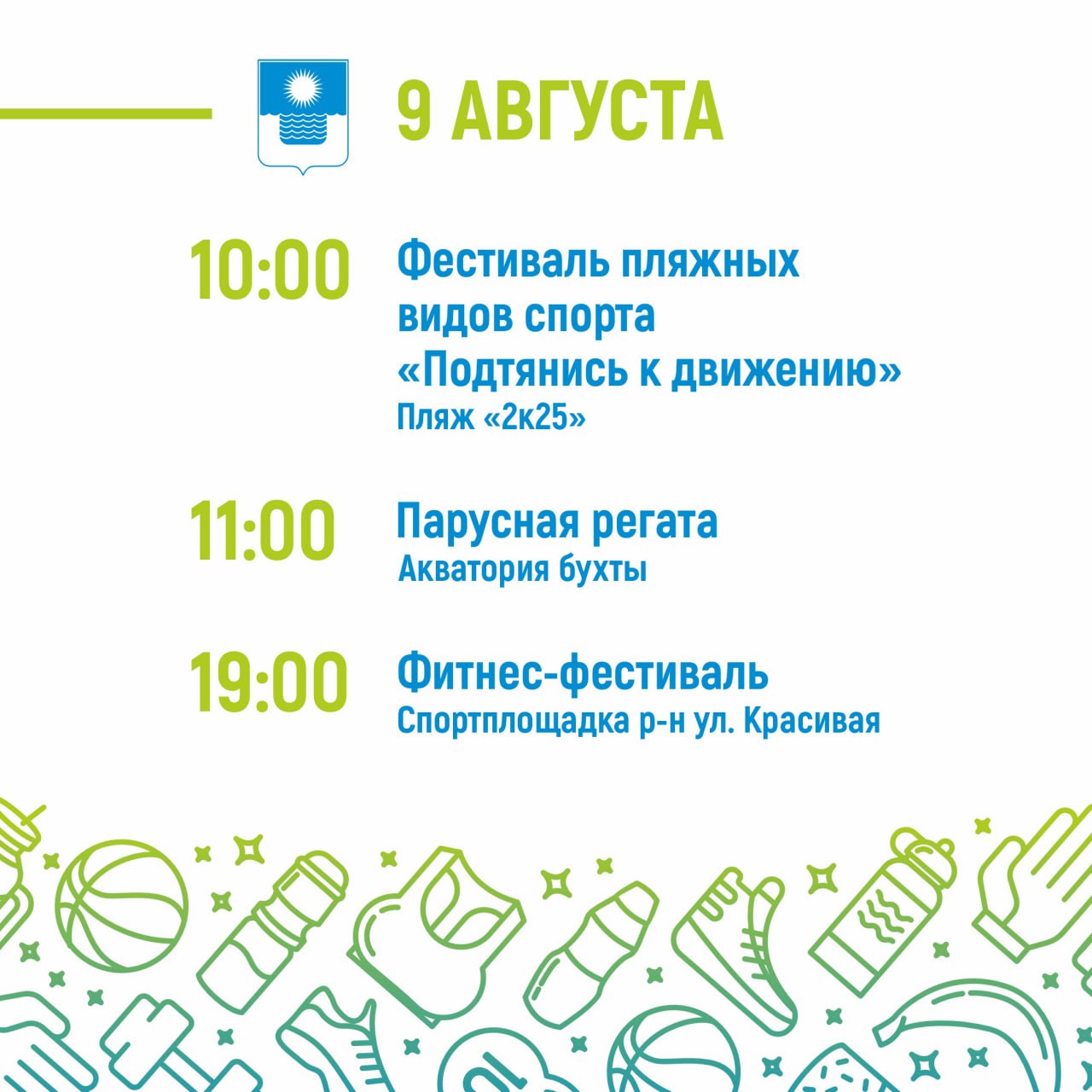 9 АВГУСТА

10:00 Фестиваль пляжных видов спорта «Подтянись к движению»
Пляж «2к25»

11:00 Парусная регата
Акватория бухты

19:00 Фитнес-фестиваль
Спортплощадка р-н ул. Красивая